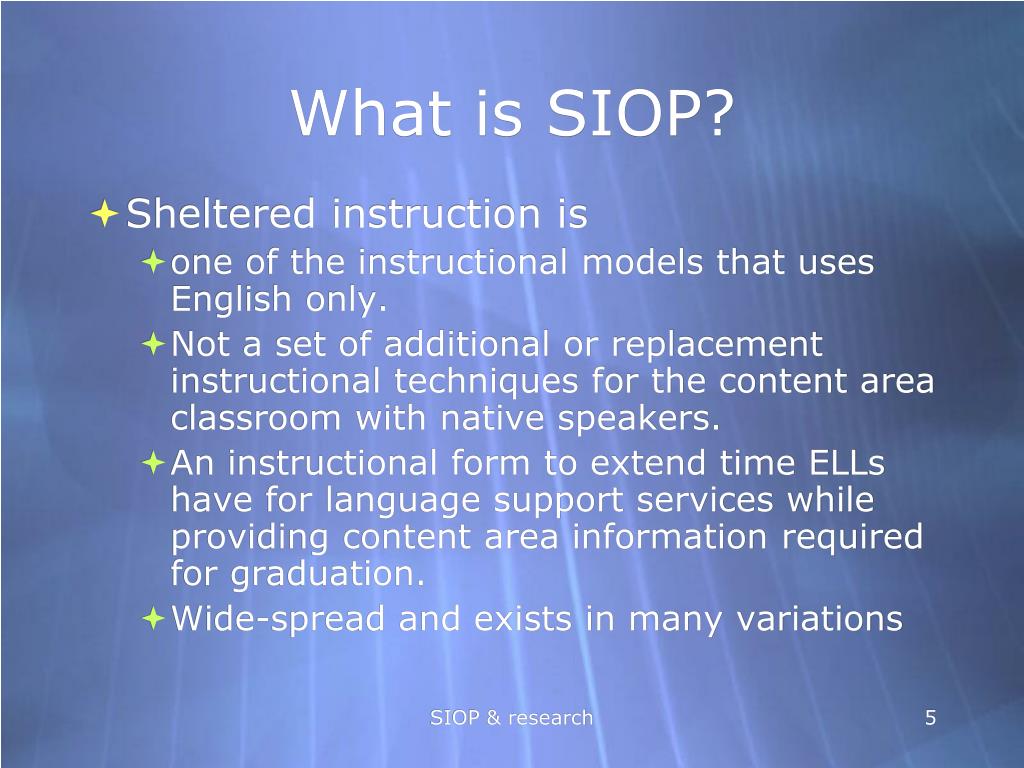 What is SIOP?

Sheltered instruction is

one of the instructional models that uses English only.

Not a set of additional or replacement instructional techniques for the content area classroom with native speakers.

An instructional form to extend time ELLs have for language support services while providing content area information required for graduation.

Wide-spread and exists in many variations

SIOP & research

5